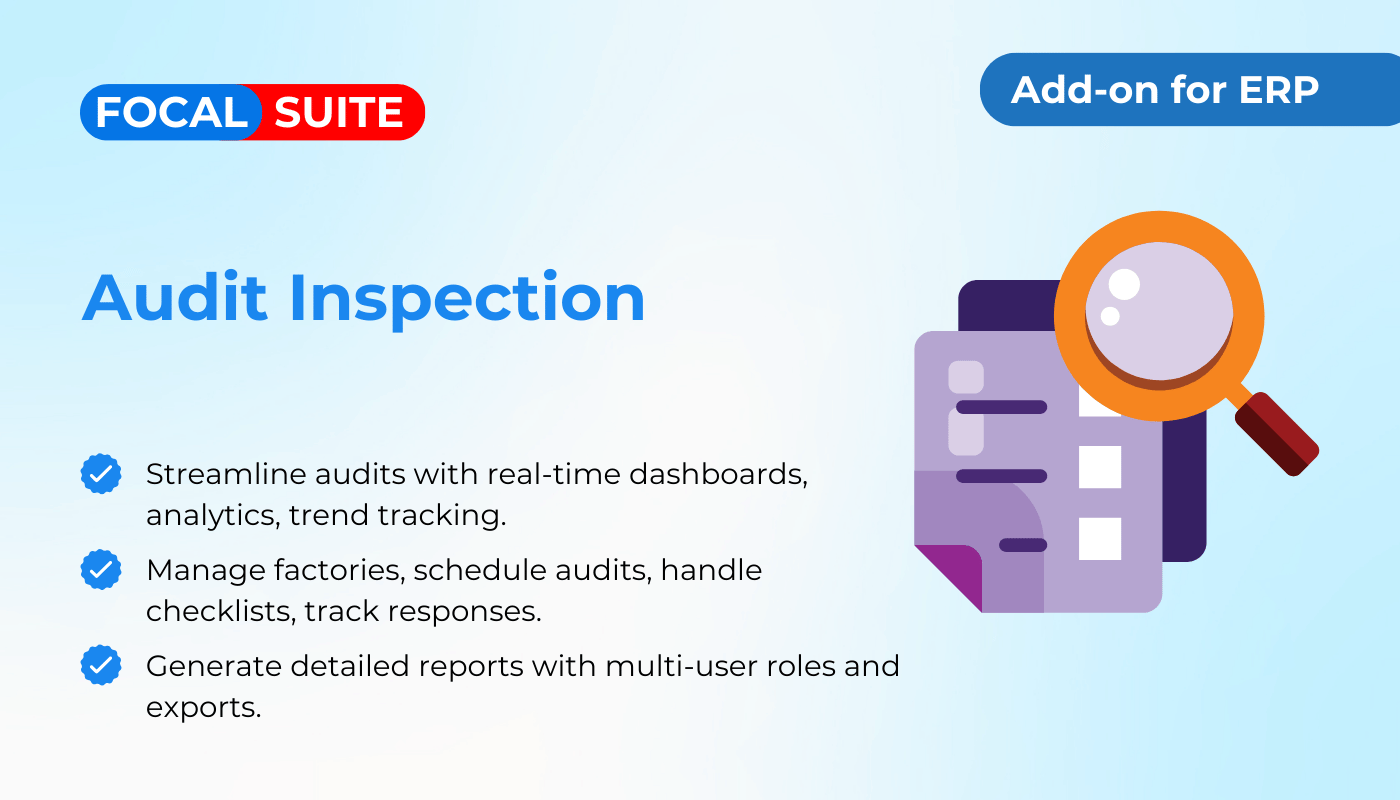 FOCAL SUITE

Add-on for ERP

Audit Inspection

Streamline audits with real-time dashboards, analytics, trend tracking.

Manage factories, schedule audits, handle checklists, track responses.

Generate detailed reports with multi-user roles and exports.